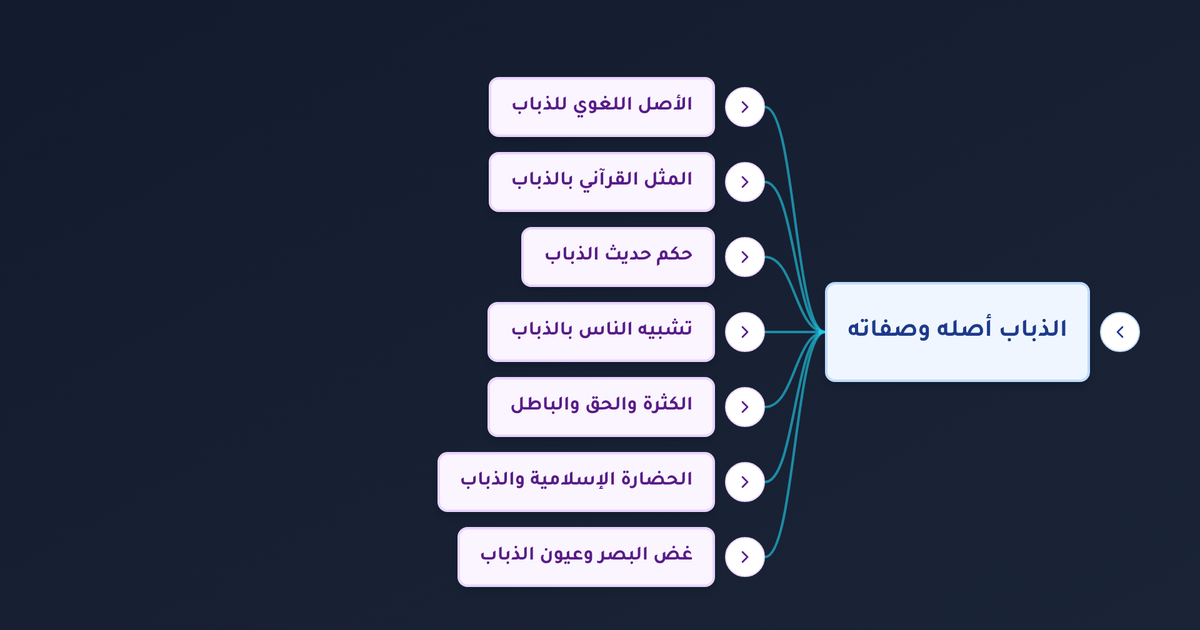 الذباب أصله وصفاته

الأصل اللغوي للذباب

المثل القرآني بالذباب

حكم حديث الذباب

تشبيه الناس بالذباب

الكثرة والحق والباطل

الحضارة الإسلامية والذباب

غض البصر وعيون الذباب